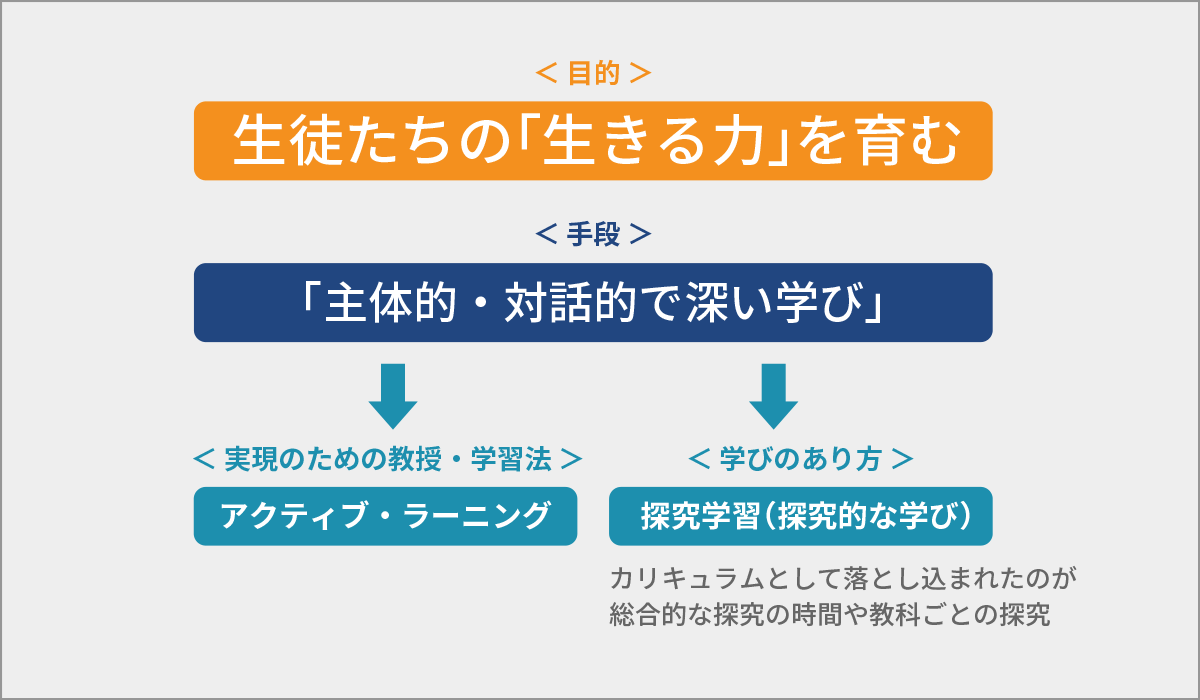 ＜目的＞

生徒たちの「生きる力」を育む

＜手段＞

「主体的・対話的で深い学び」

＜実現のための教授・学習法＞

アクティブ・ラーニング

＜学びのあり方＞

探究学習（探究的な学び）

カリキュラムとして落とし込まれたのが総合的な探究の時間や教科ごとの探究